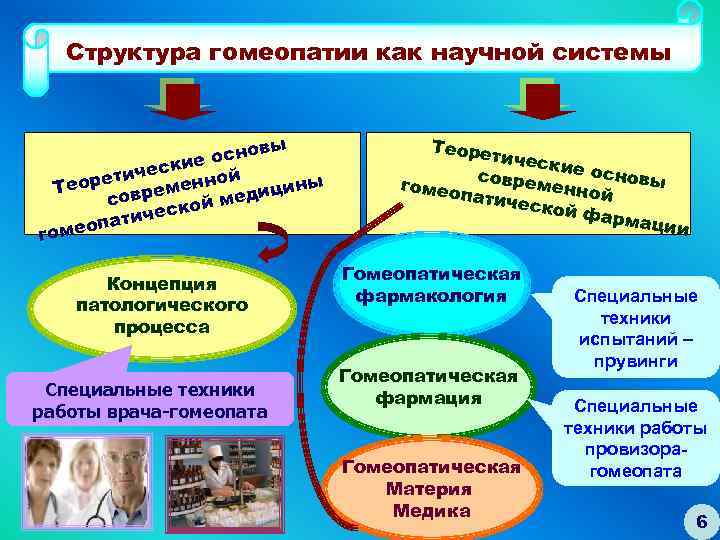 Структура гомеопатии как научной системы

Теоретические основы современной гомеопатической медицины

Теоретические основы современной гомеопатической фармации

Концепция патологического процесса

Специальные техники работы врача-гомеопата

Гомеопатическая фармакология

Специальные техники испытаний – прувинги

Гомеопатическая фармация

Специальные техники работы провизора-гомеопата

Гомеопатическая Материя Медика

6